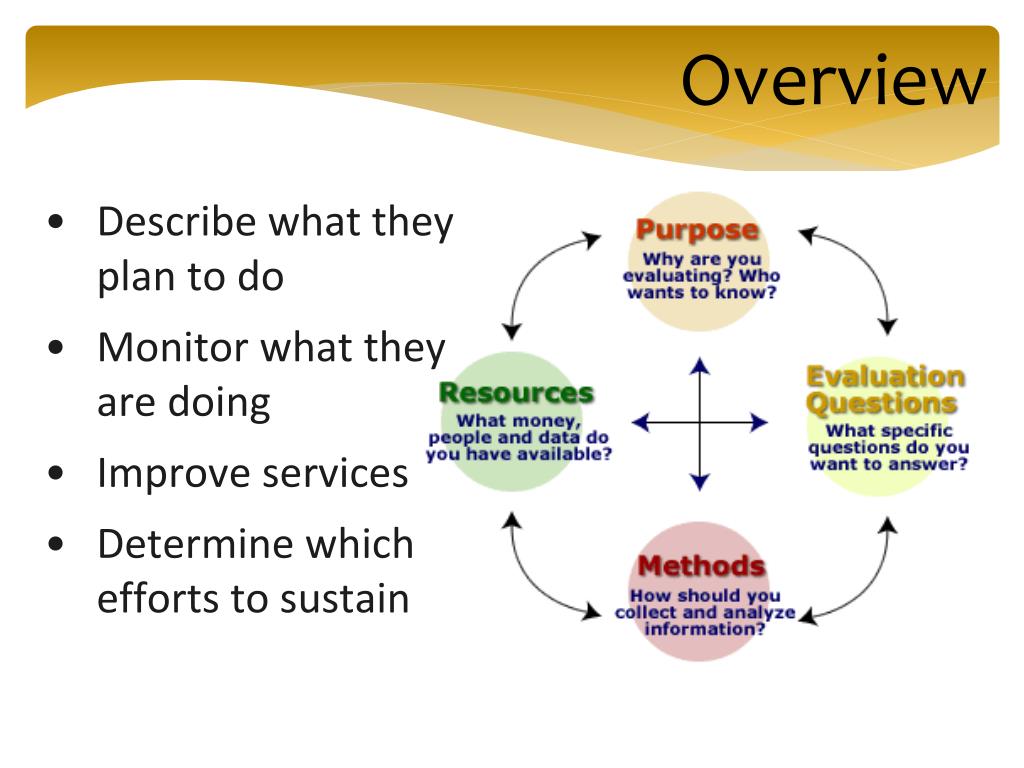 Overview

• Describe what they plan to do
• Monitor what they are doing
• Improve services
• Determine which efforts to sustain

Purpose
Why are you evaluating? Who wants to know?

Resources
What money, people and data do you have available?

Evaluation Questions
What specific questions do you want to answer?

Methods
How should you collect and analyze information?